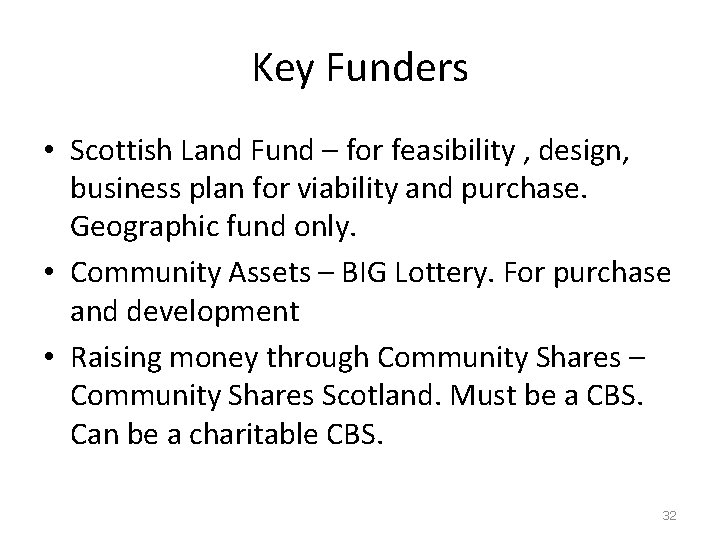 Key Funders

• Scottish Land Fund – for feasibility , design, business plan for viability and purchase. Geographic fund only.
• Community Assets – BIG Lottery. For purchase and development
• Raising money through Community Shares – Community Shares Scotland. Must be a CBS. Can be a charitable CBS.

32